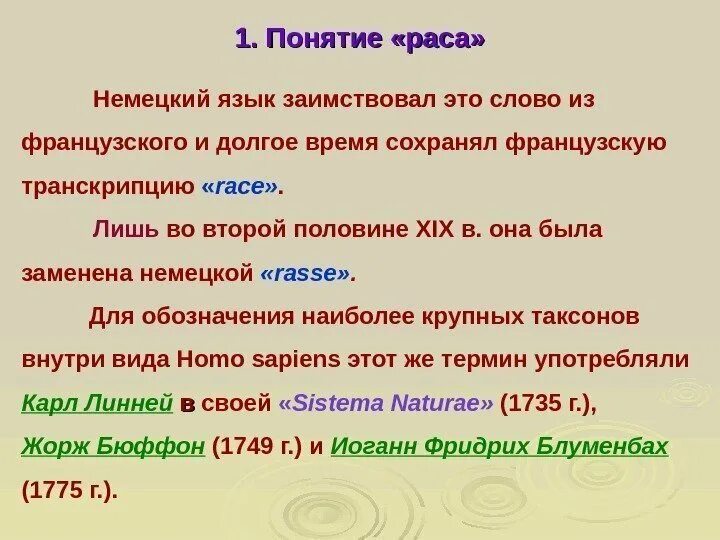 1. Понятие «раса»

Немецкий язык заимствовал это слово из французского и долгое время сохранял французскую транскрипцию «race».

Лишь во второй половине XIX в. она была заменена немецкой «rasse».

Для обозначения наиболее крупных таксонов внутри вида Homo sapiens этот же термин употребляли Карл Линней в своей «Sistema Naturae» (1735 г.), Жорж Бюффон (1749 г.) и Иоганн Фридрих Блуменбах (1775 г.).